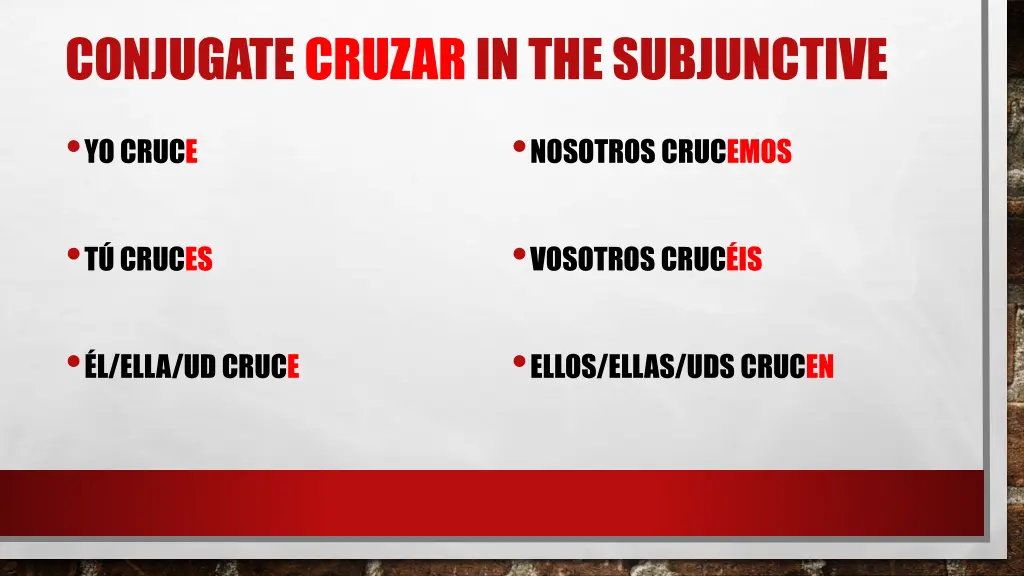 CONJUGATE CRUZAR IN THE SUBJUNCTIVE

• YO CRUCE

• TÚ CRUCES

• ÉL/ELLA/UD CRUCE

• NOSOTROS CRUCEMOS

• VOSOTROS CRUCÉIS

• ELLOS/ELLAS/UDS CRUCEN